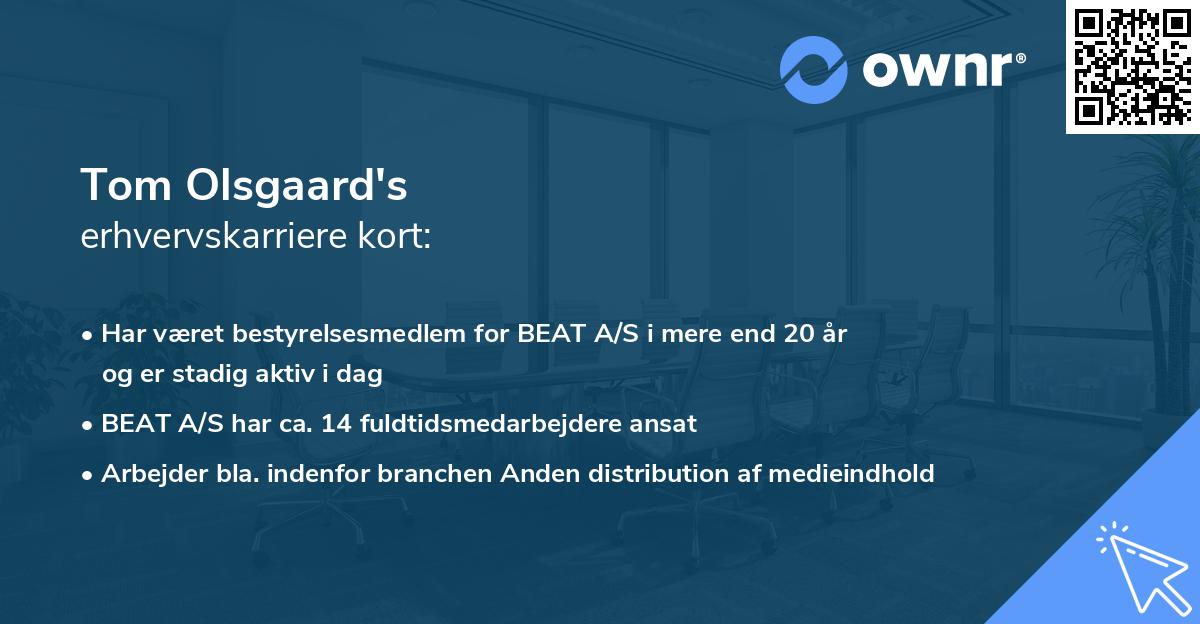 ownr®

Tom Olsgaard's
erhvervskarriere kort:

• Har været bestyrelsesmedlem for BEAT A/S i mere end 20 år og er stadig aktiv i dag
• BEAT A/S har ca. 14 fuldtidsmedarbejdere ansat
• Arbejder bla. indenfor branchen Anden distribution af medieindhold